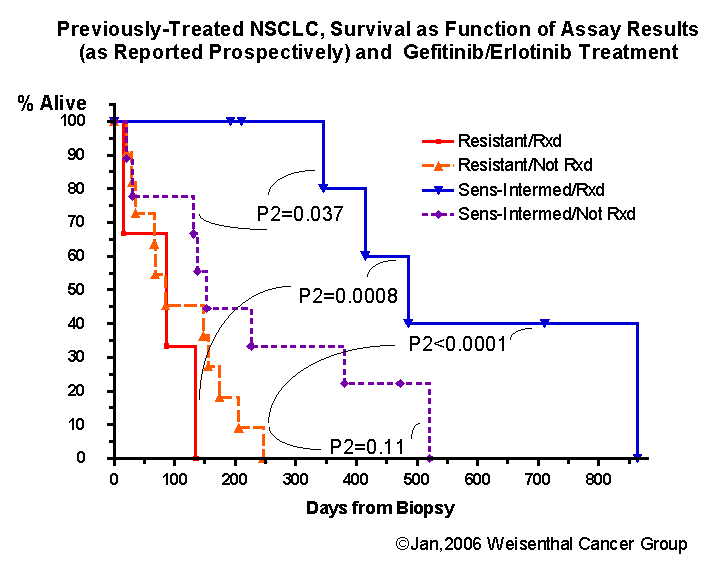 Previously-Treated NSCLC, Survival as Function of Assay Results (as Reported Prospectively) and Gefitinib/Erlotinib Treatment

% Alive

100
90
80
70
60
50
40
30
20
10
0

Resistant/Rxd
Resistant/Not Rxd
Sens-Intermed/Rxd
Sens-Intermed/Not Rxd

P2=0.037
P2=0.0008
P2<0.0001
P2=0.11

0 100 200 300 400 500 600 700 800

Days from Biopsy

©Jan,2006 Weisenthal Cancer Group